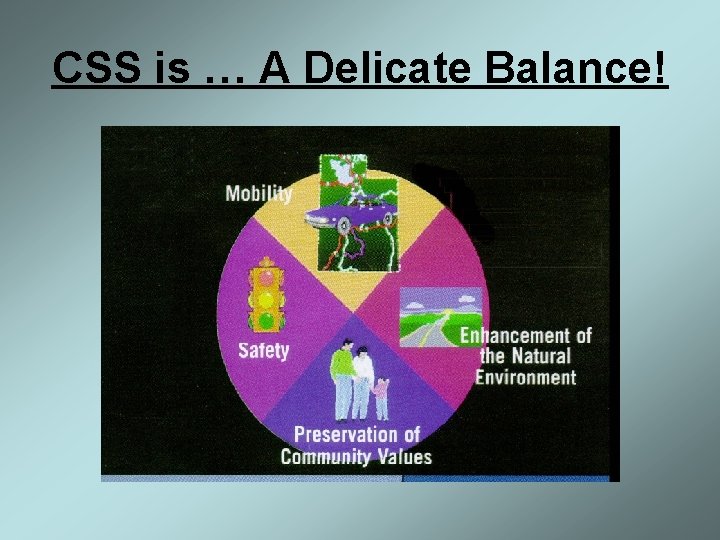 CSS is … A Delicate Balance!

Mobility

Safety

Enhancement of the Natural Environment

Preservation of Community Values